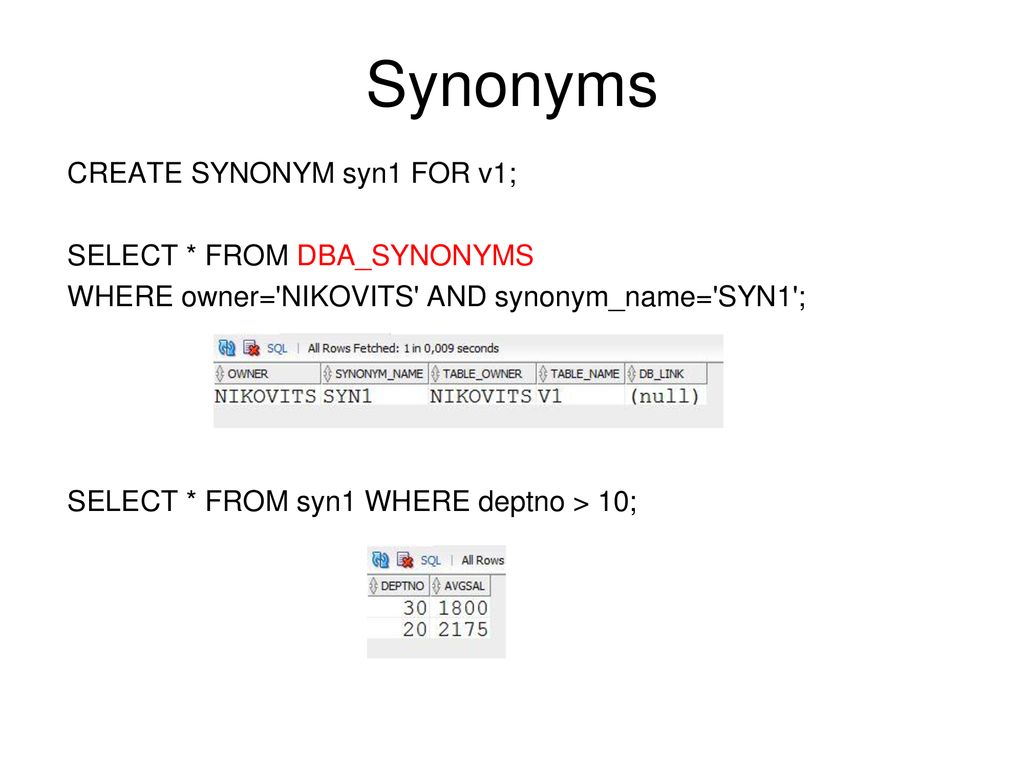 Synonyms

CREATE SYNONYM syn1 FOR v1;

SELECT * FROM DBA_SYNONYMS
WHERE owner='NIKOVITS' AND synonym_name='SYN1';

SQL | All Rows Fetched: 1 in 0,009 seconds

| OWNER | SYNONYM_NAME | TABLE_OWNER | TABLE_NAME | DB_LINK |
|---|---|---|---|---|
| NIKOVITS | SYN1 | NIKOVITS | V1 | (null) |

SELECT * FROM syn1 WHERE deptno > 10;

SQL | All Rows

| DEPTNO | AVGSAL |
|---|---|
| 30 | 1800 |
| 20 | 2175 |